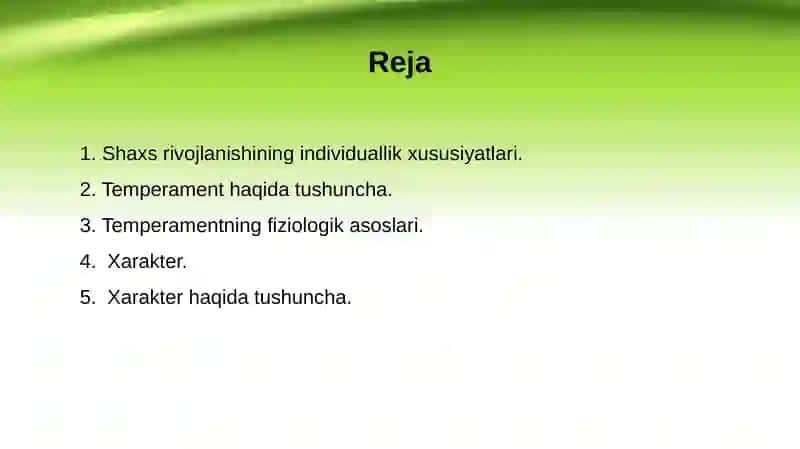 Reja

1. Shaxs rivojlanishining individuallik xususiyatlari.
2. Temperament haqida tushuncha.
3. Temperamentning fiziologik asoslari.
4. Xarakter.
5. Xarakter haqida tushuncha.